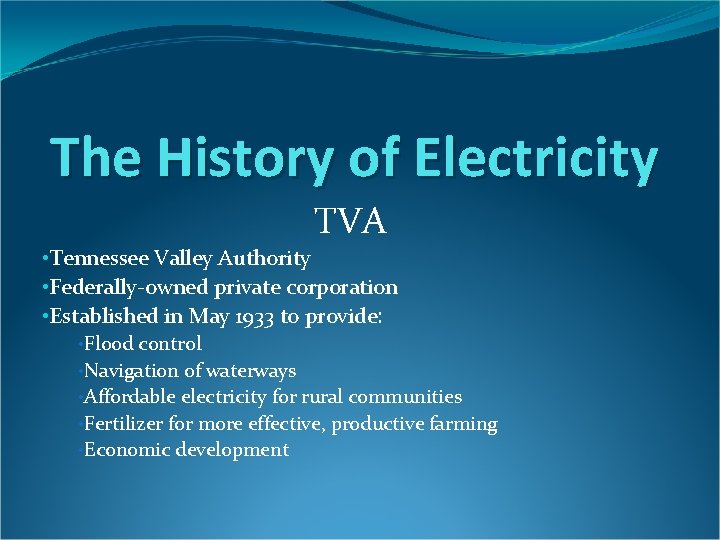 The History of Electricity

TVA

•Tennessee Valley Authority
•Federally-owned private corporation
•Established in May 1933 to provide:
•Flood control
•Navigation of waterways
•Affordable electricity for rural communities
•Fertilizer for more effective, productive farming
•Economic development